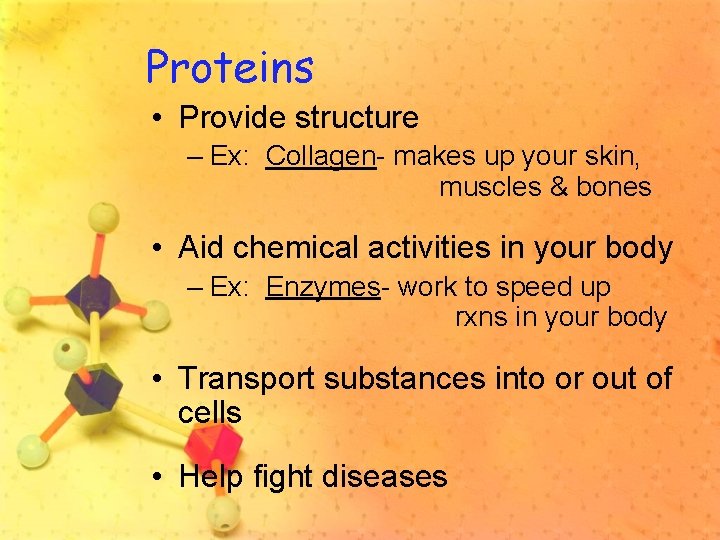 Proteins

• Provide structure
  – Ex: Collagen- makes up your skin, muscles & bones

• Aid chemical activities in your body
  – Ex: Enzymes- work to speed up rxns in your body

• Transport substances into or out of cells

• Help fight diseases